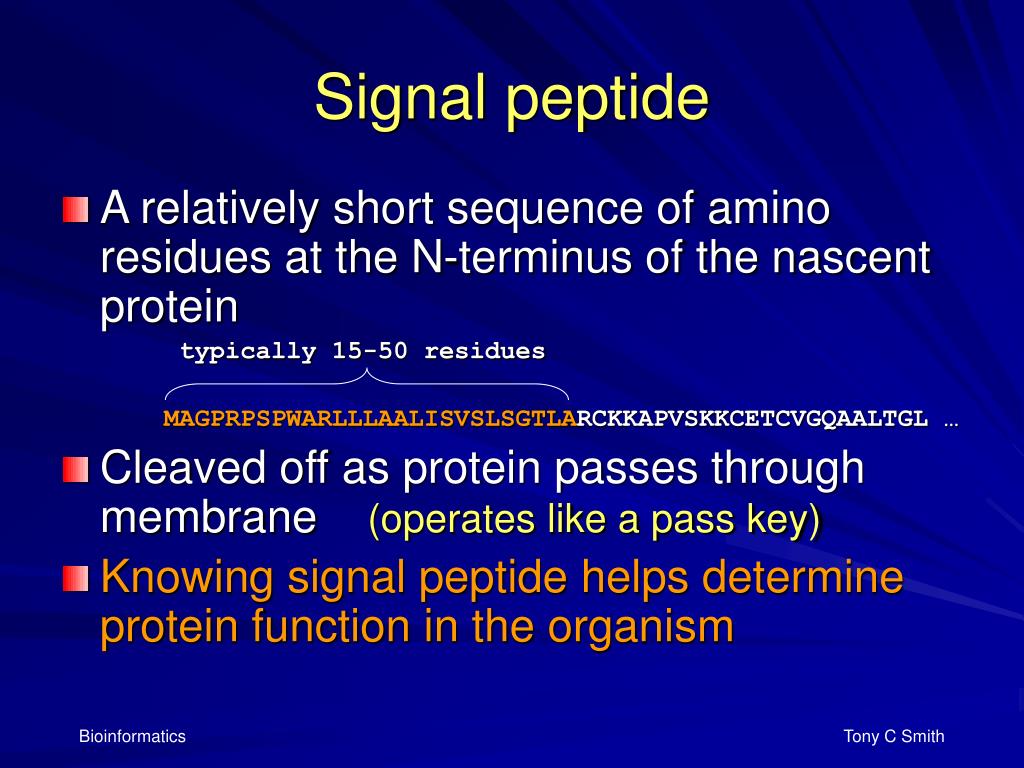 Signal peptide

A relatively short sequence of amino residues at the N-terminus of the nascent protein

typically 15-50 residues

MAGPRPSPWARLLLAALISVSLSGTLARCKKAPVSKKCETCVGQAALTGL …

Cleaved off as protein passes through membrane (operates like a pass key)

Knowing signal peptide helps determine protein function in the organism

Bioinformatics

Tony C Smith